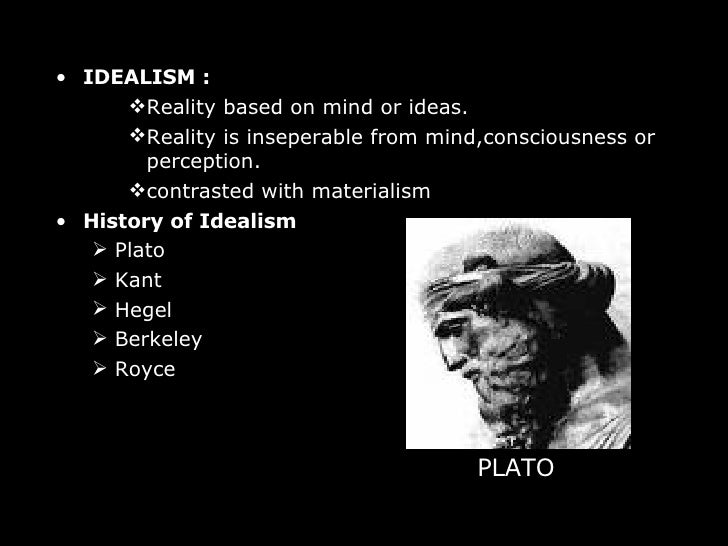 • IDEALISM :

❖Reality based on mind or ideas.

❖Reality is inseperable from mind,consciousness or perception.

❖contrasted with materialism

• History of Idealism

➢ Plato
➢ Kant
➢ Hegel
➢ Berkeley
➢ Royce

PLATO